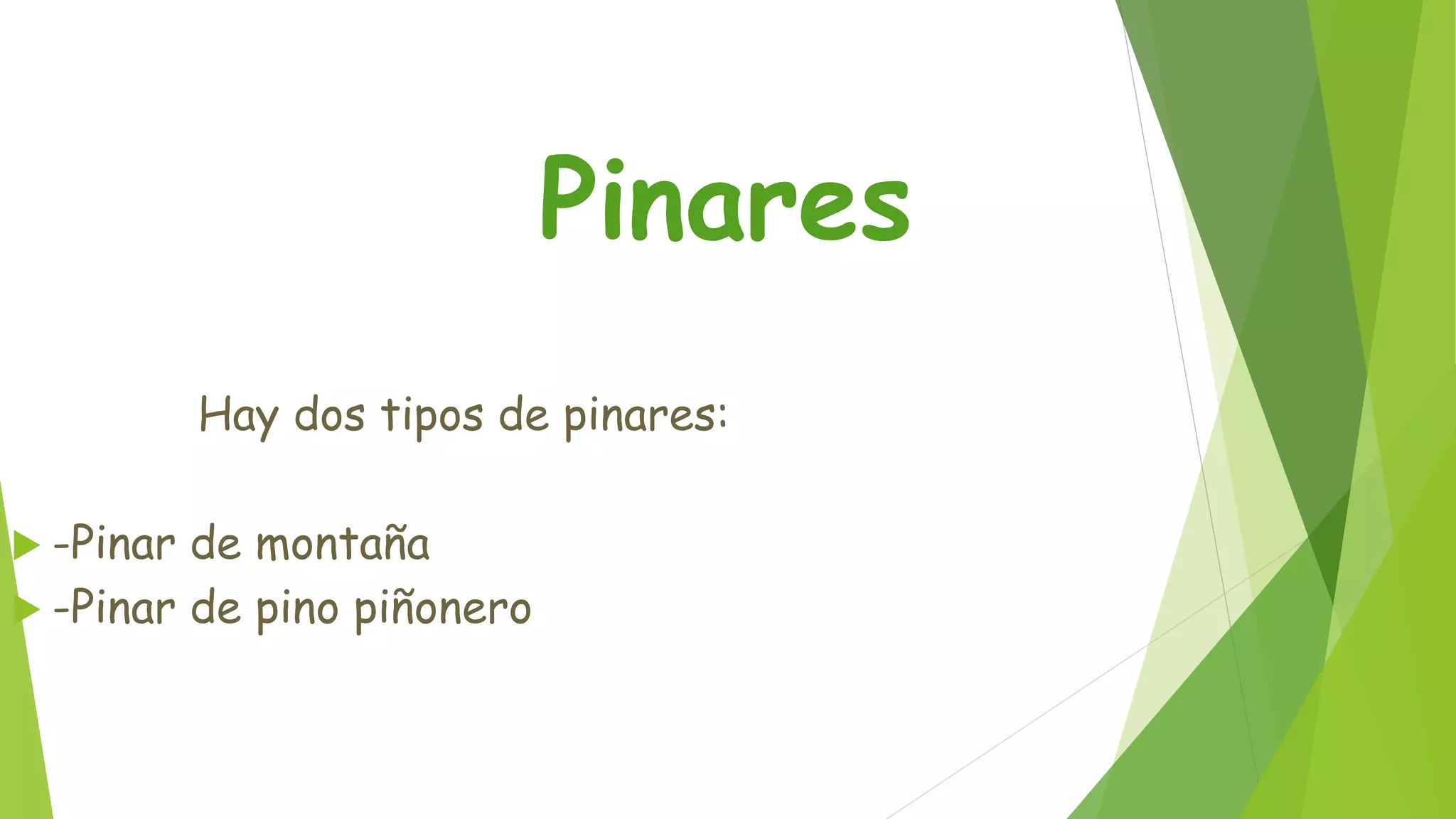 Pinares

Hay dos tipos de pinares:

-Pinar de montaña
-Pinar de pino piñonero